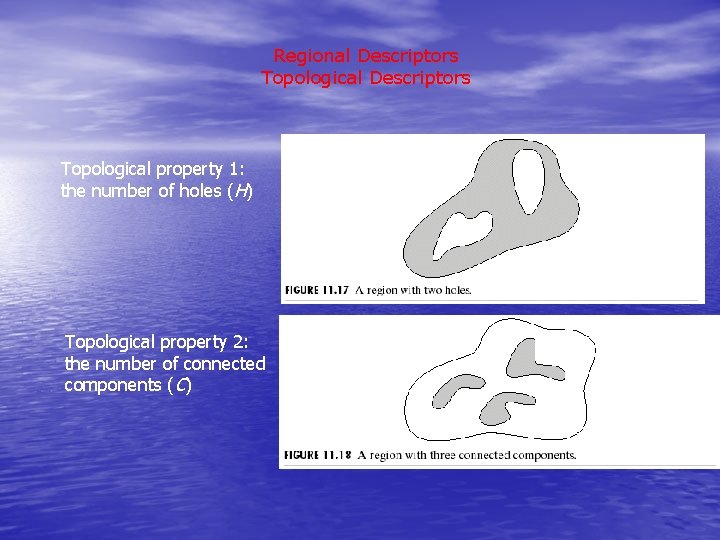 Regional Descriptors
Topological Descriptors

Topological property 1: the number of holes ($H$)

FIGURE 11.17 A region with two holes.

Topological property 2: the number of connected components ($C$)

FIGURE 11.18 A region with three connected components.